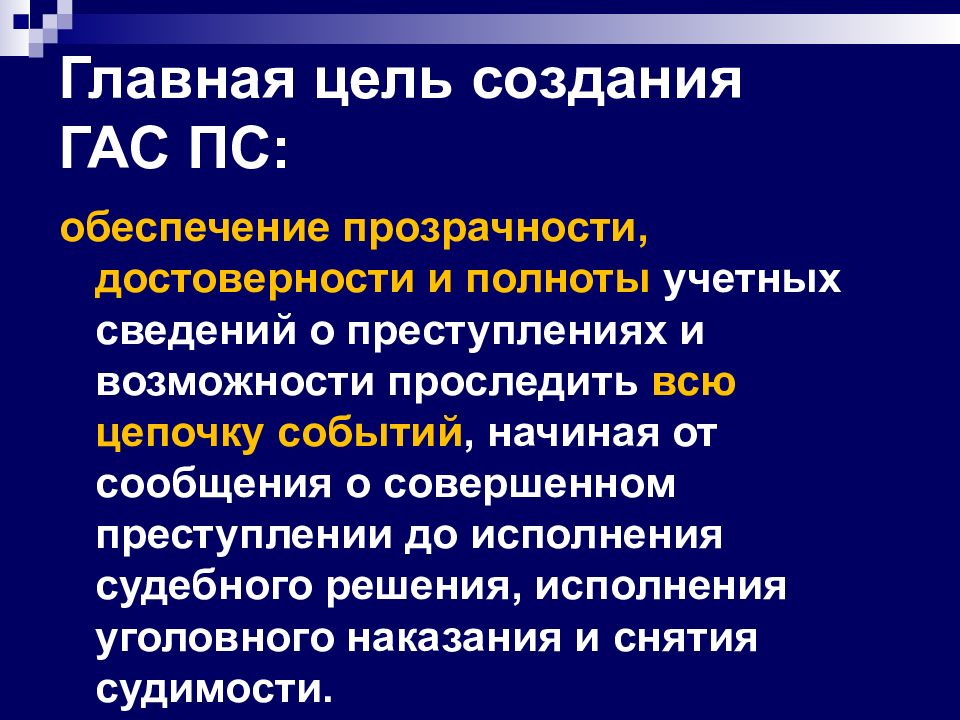 Главная цель создания ГАС ПС:

обеспечение прозрачности, достоверности и полноты учетных сведений о преступлениях и возможности проследить всю цепочку событий, начиная от сообщения о совершенном преступлении до исполнения судебного решения, исполнения уголовного наказания и снятия судимости.